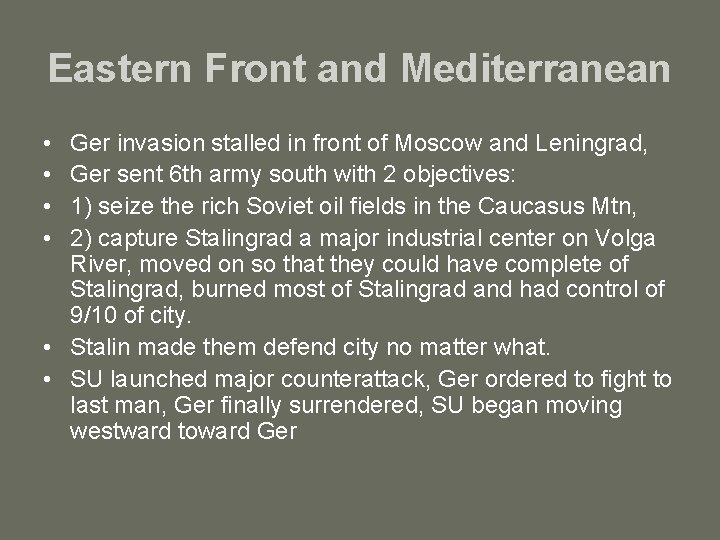 Eastern Front and Mediterranean

• Ger invasion stalled in front of Moscow and Leningrad,
• Ger sent 6th army south with 2 objectives:
• 1) seize the rich Soviet oil fields in the Caucasus Mtn,
• 2) capture Stalingrad a major industrial center on Volga River, moved on so that they could have complete of Stalingrad, burned most of Stalingrad and had control of 9/10 of city.
• Stalin made them defend city no matter what.
• SU launched major counterattack, Ger ordered to fight to last man, Ger finally surrendered, SU began moving westward toward Ger